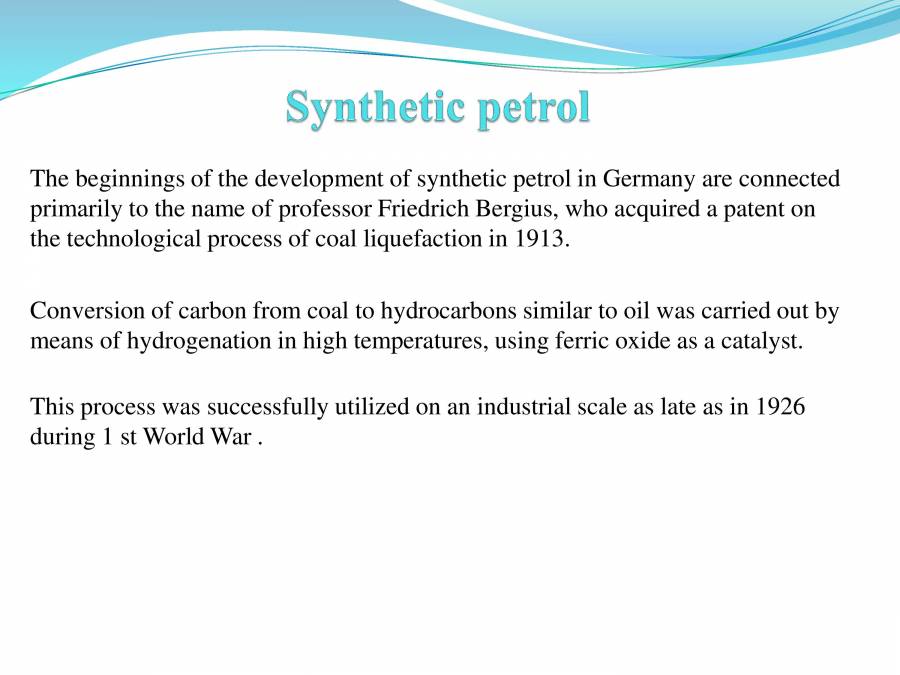 Synthetic petrol

The beginnings of the development of synthetic petrol in Germany are connected primarily to the name of professor Friedrich Bergius, who acquired a patent on the technological process of coal liquefaction in 1913.

Conversion of carbon from coal to hydrocarbons similar to oil was carried out by means of hydrogenation in high temperatures, using ferric oxide as a catalyst.

This process was successfully utilized on an industrial scale as late as in 1926 during 1 st World War .